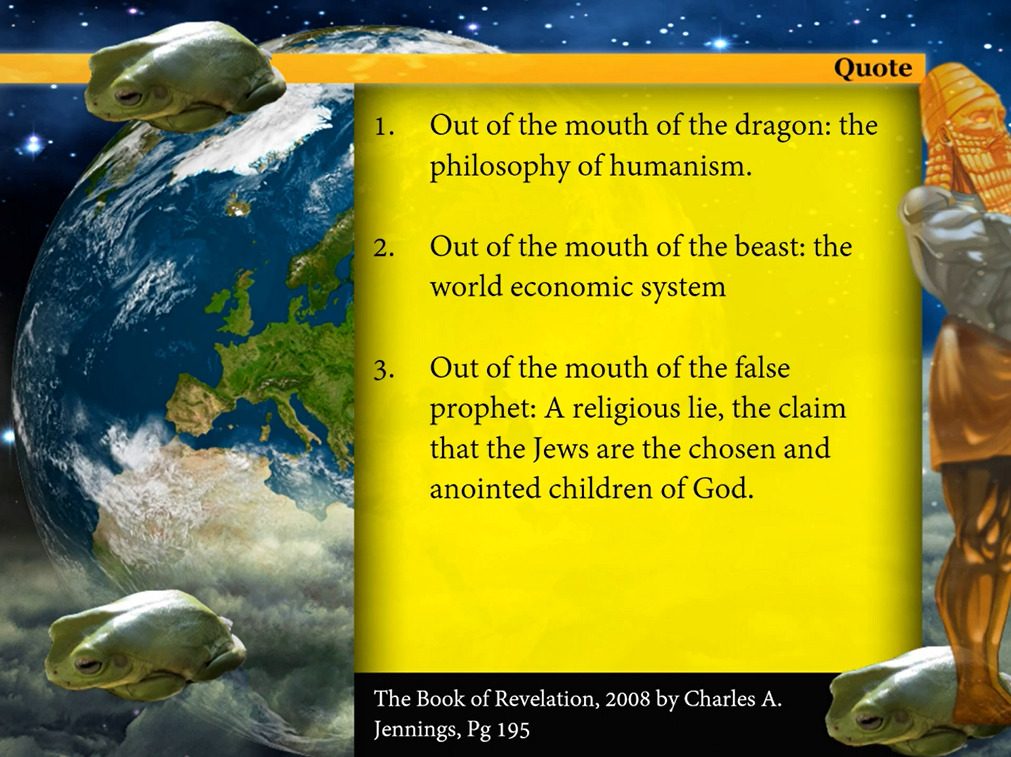 Quote

1. Out of the mouth of the dragon: the philosophy of humanism.

2. Out of the mouth of the beast: the world economic system

3. Out of the mouth of the false prophet: A religious lie, the claim that the Jews are the chosen and anointed children of God.

The Book of Revelation, 2008 by Charles A. Jennings, Pg 195